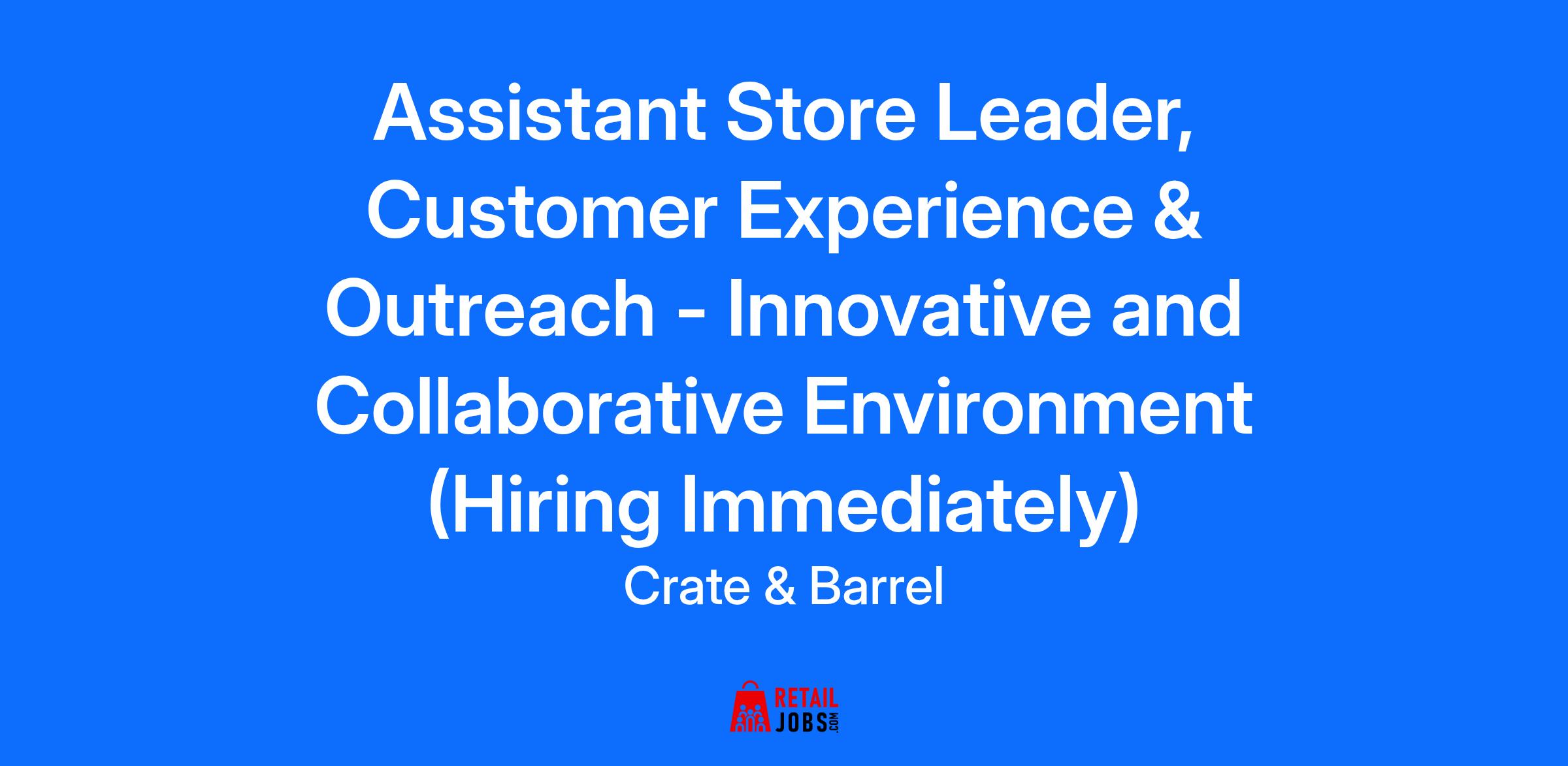 Assistant Store Leader, Customer Experience & Outreach - Innovative and Collaborative Environment (Hiring Immediately)

Crate & Barrel

RETAIL JOBS.COM